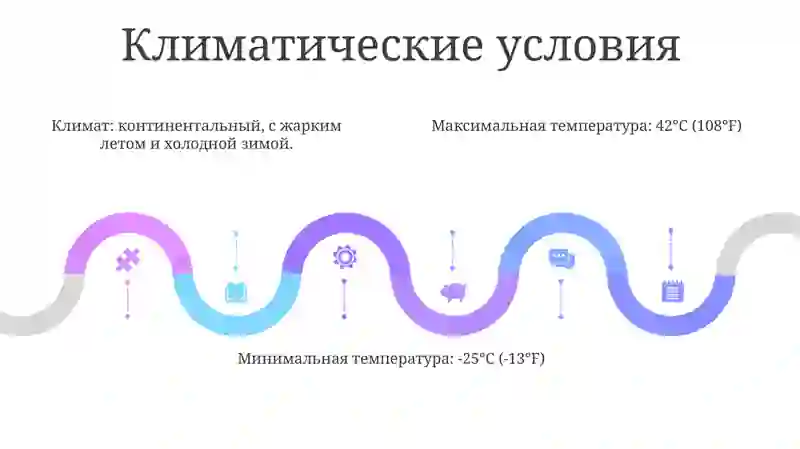 Климатические условия

Климат: континентальный, с жарким летом и холодной зимой.

Максимальная температура: 42°C (108°F)

Минимальная температура: -25°C (-13°F)